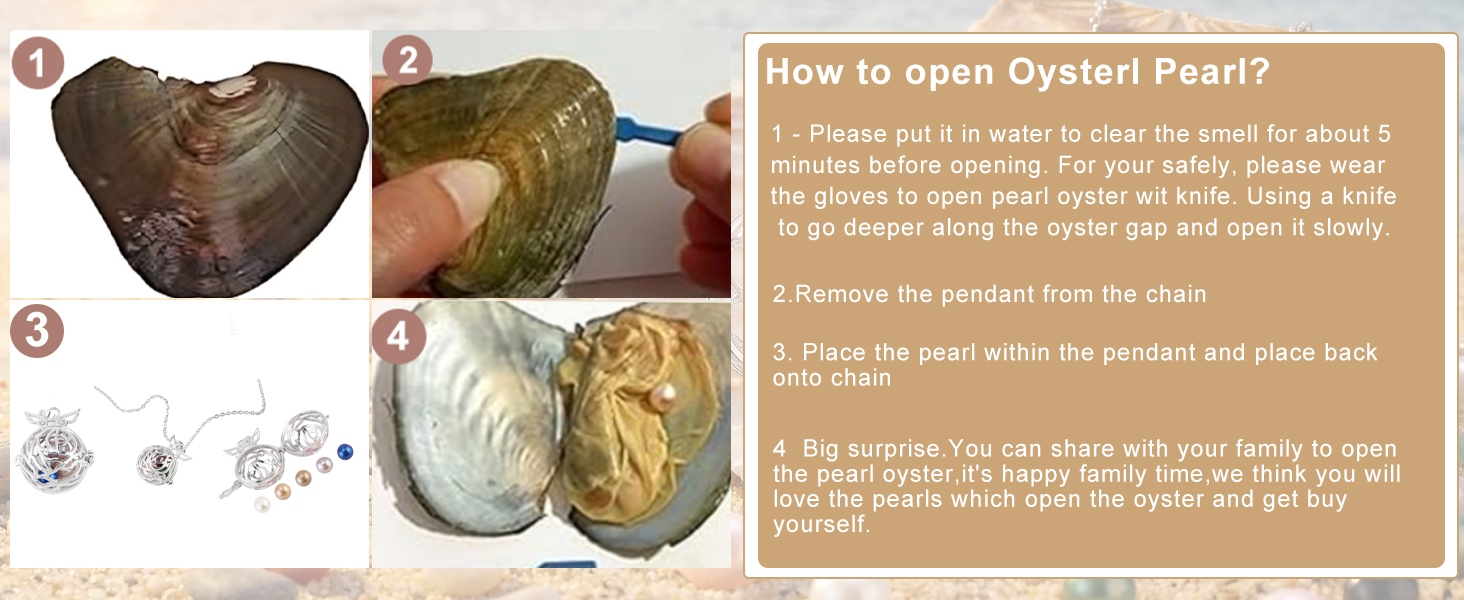 1

2

3

4

How to open Oysterl Pearl?

1 - Please put it in water to clear the smell for about 5 minutes before opening. For your safely, please wear the gloves to open pearl oyster wit knife. Using a knife to go deeper along the oyster gap and open it slowly.

2.Remove the pendant from the chain

3. Place the pearl within the pendant and place back onto chain

4 Big surprise.You can share with your family to open the pearl oyster,it's happy family time,we think you will love the pearls which open the oyster and get buy yourself.